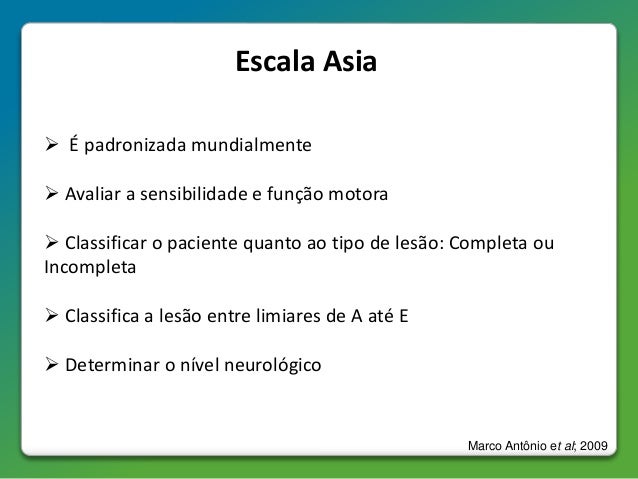 Escala Asia

➢ É padronizada mundialmente

➢ Avaliar a sensibilidade e função motora

➢ Classificar o paciente quanto ao tipo de lesão: Completa ou Incompleta

➢ Classifica a lesão entre limiares de A até E

➢ Determinar o nível neurológico

Marco Antônio et al, 2009